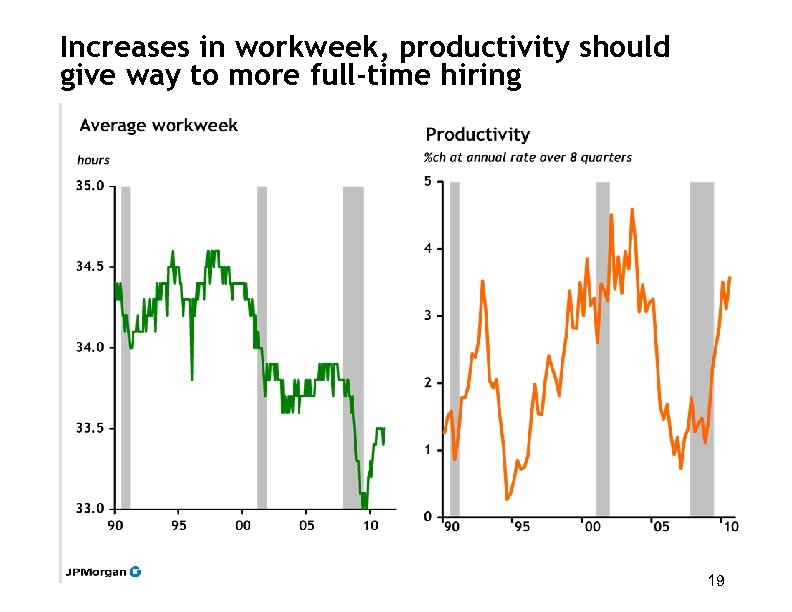 Increases in workweek, productivity should give way to more full-time hiring

Average workweek
hours

35.0
34.5
34.0
33.5
33.0
90 95 00 05 10

Productivity
%ch at annual rate over 8 quarters

5
4
3
2
1
0
90 95 00 05 10

JPMorgan

19